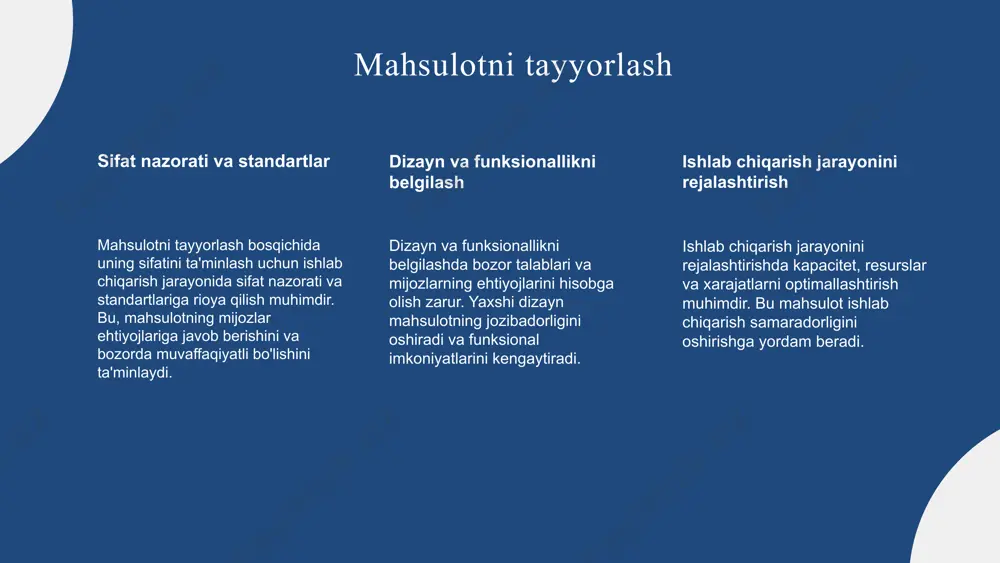 Mahsulotni tayyorlash

Sifat nazorati va standartlar

Mahsulotni tayyorlash bosqichida uning sifatini ta'minlash uchun ishlab chiqarish jarayonida sifat nazorati va standartlariga rioya qilish muhimdir. Bu, mahsulotning mijozlar ehtiyojlariga javob berishini va bozorda muvaffaqiyatli bo'lishini ta'minlaydi.

Dizayn va funksionallikni belgilash

Dizayn va funksionallikni belgilashda bozor talablari va mijozlarning ehtiyojlarini hisobga olish zarur. Yaxshi dizayn mahsulotning jozibadorligini oshiradi va funksional imkoniyatlarini kengaytiradi.

Ishlab chiqarish jarayonini rejalashtirish

Ishlab chiqarish jarayonini rejalashtirishda kapacitet, resurslar va xarajatlarni optimallashtirish muhimdir. Bu mahsulot ishlab chiqarish samaradorligini oshirishga yordam beradi.